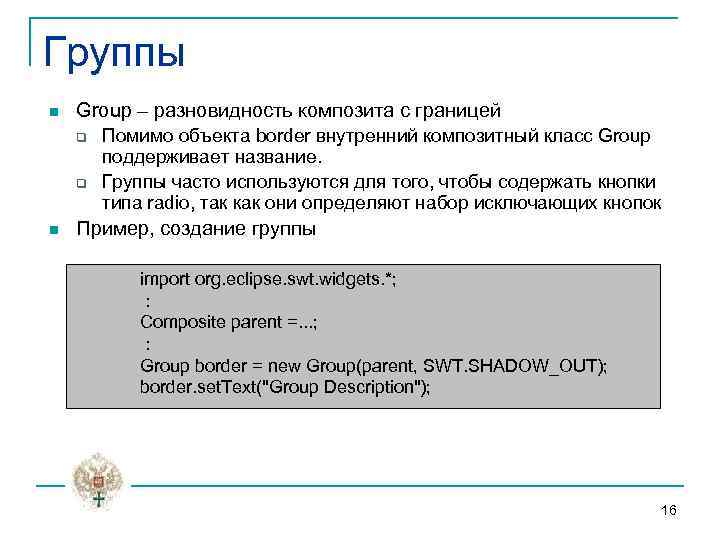 Группы

Group – разновидность композита с границей

Помимо объекта border внутренний композитный класс Group поддерживает название.

Группы часто используются для того, чтобы содержать кнопки типа radio, так как они определяют набор исключающих кнопок

Пример, создание группы

import org.eclipse.swt.widgets.*;
:
Composite parent =...;
:
Group border = new Group(parent, SWT.SHADOW_OUT);
border.setText("Group Description");

16